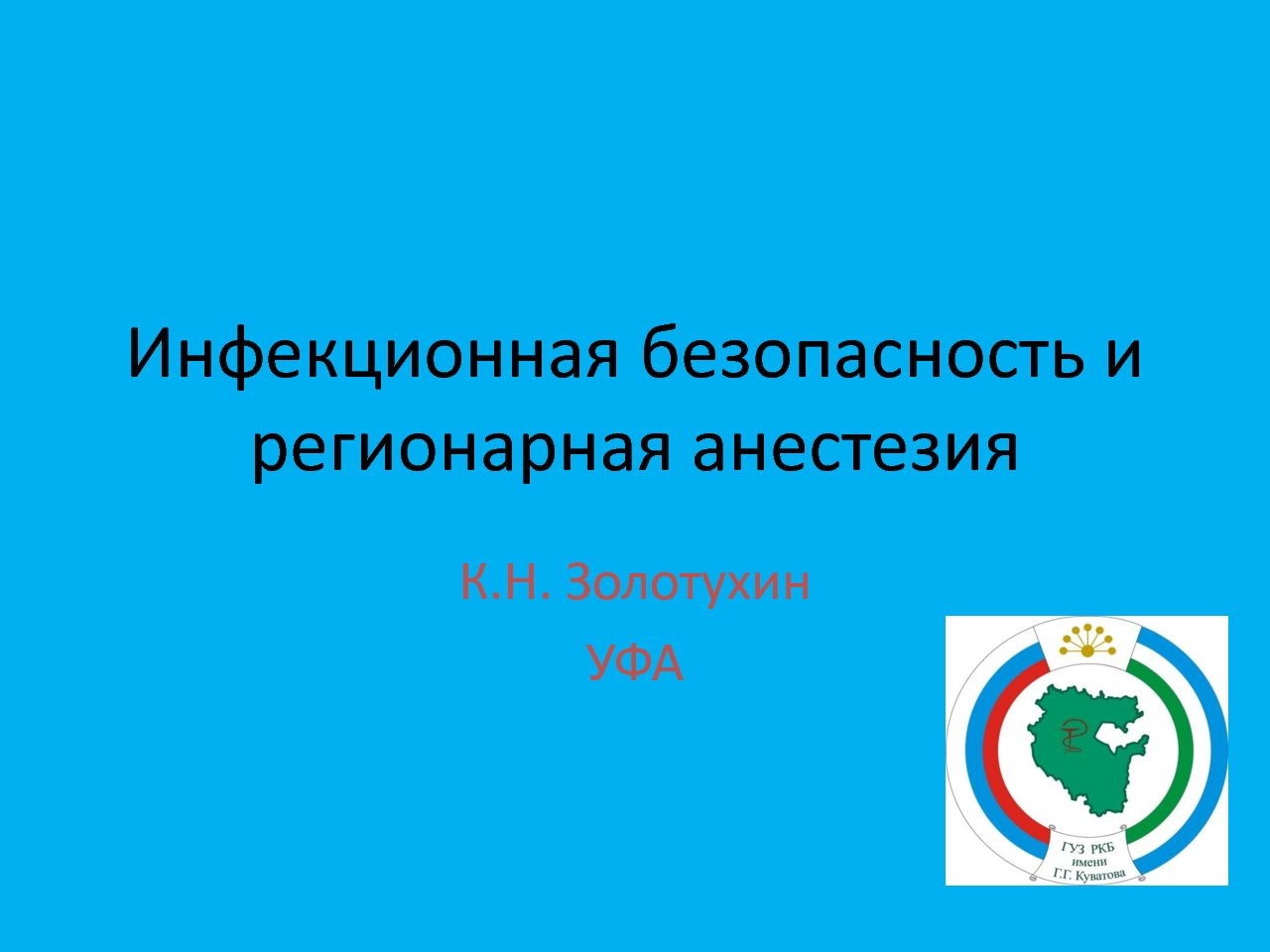 Инфекционная безопасность и регионарная анестезия

К.Н. Золотухин

УФА

ГУЗ РКБ имени Г.Г. Куватова